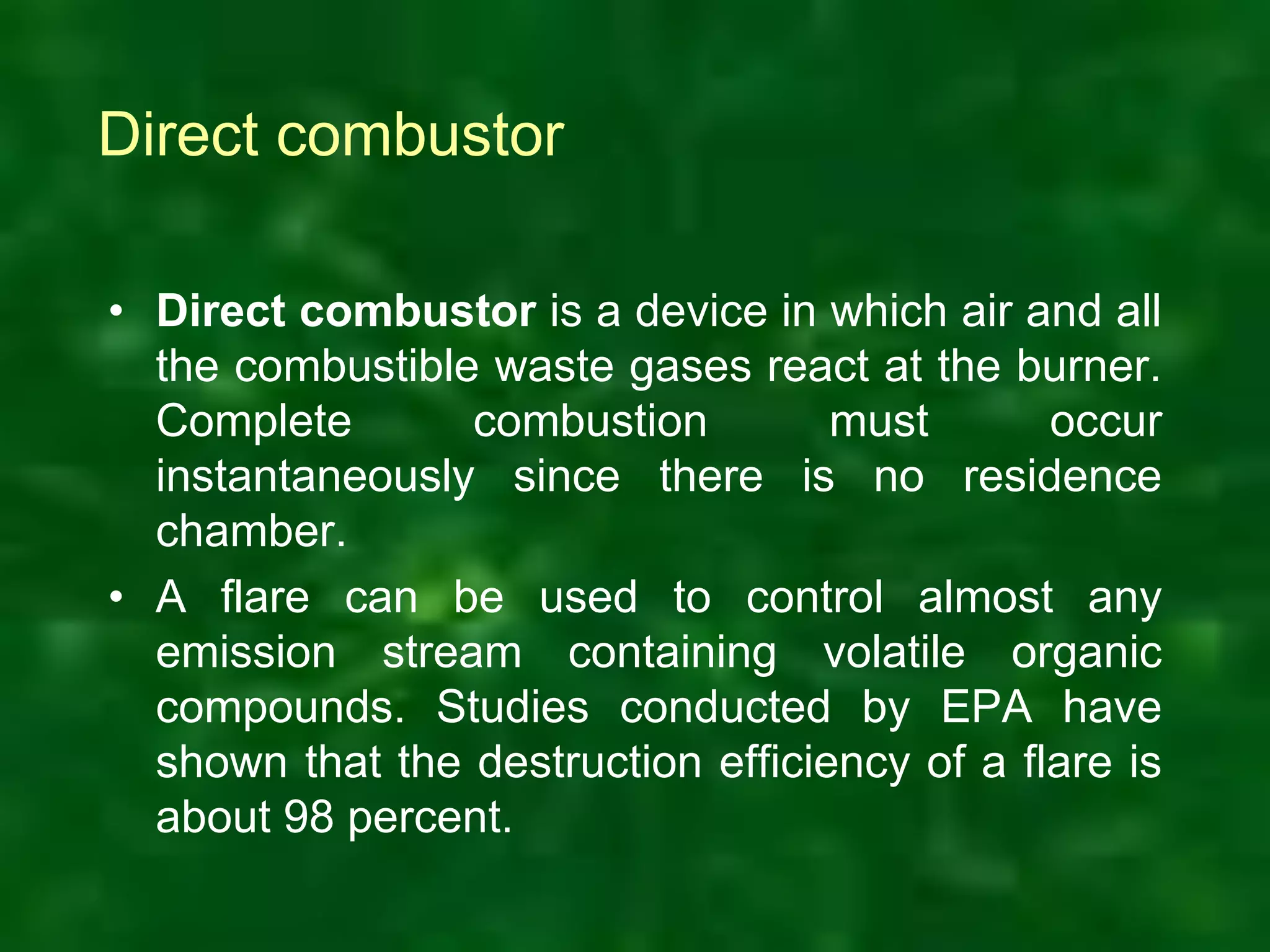 Direct combustor

• Direct combustor is a device in which air and all the combustible waste gases react at the burner. Complete combustion must occur instantaneously since there is no residence chamber.

• A flare can be used to control almost any emission stream containing volatile organic compounds. Studies conducted by EPA have shown that the destruction efficiency of a flare is about 98 percent.